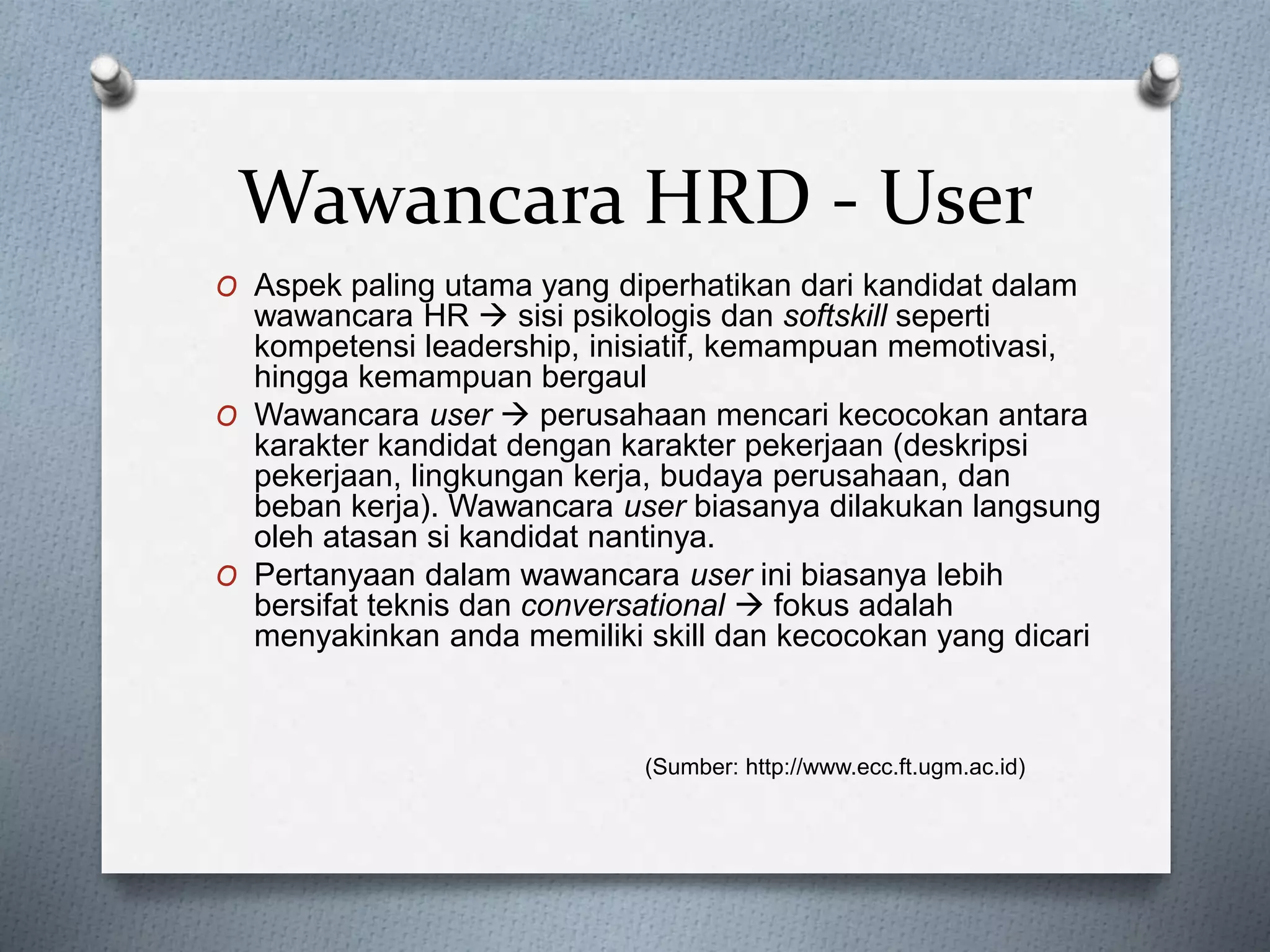 Wawancara HRD - User

O Aspek paling utama yang diperhatikan dari kandidat dalam wawancara HR → sisi psikologis dan softskill seperti kompetensi leadership, inisiatif, kemampuan memotivasi, hingga kemampuan bergaul

O Wawancara user → perusahaan mencari kecocokan antara karakter kandidat dengan karakter pekerjaan (deskripsi pekerjaan, lingkungan kerja, budaya perusahaan, dan beban kerja). Wawancara user biasanya dilakukan langsung oleh atasan si kandidat nantinya.

O Pertanyaan dalam wawancara user ini biasanya lebih bersifat teknis dan conversational → fokus adalah menyakinkan anda memiliki skill dan kecocokan yang dicari

(Sumber: http://www.ecc.ft.ugm.ac.id)